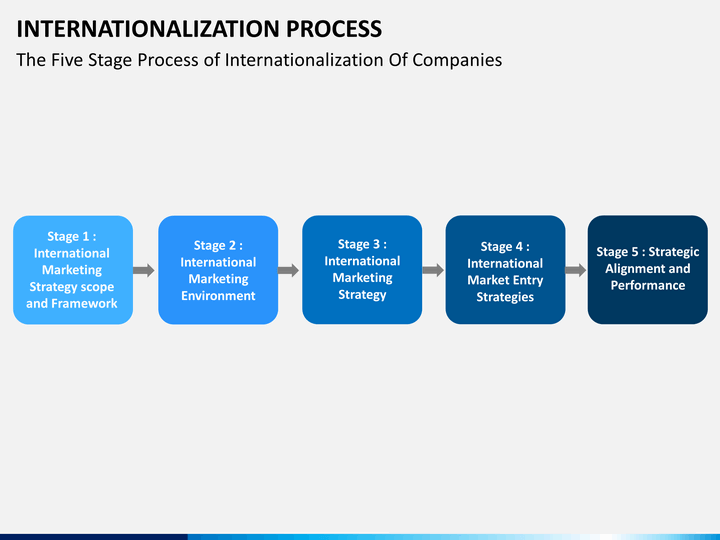 INTERNATIONALIZATION PROCESS

The Five Stage Process of Internationalization Of Companies

Stage 1 : International Marketing Strategy scope and Framework

Stage 2 : International Marketing Environment

Stage 3 : International Marketing Strategy

Stage 4 : International Market Entry Strategies

Stage 5 : Strategic Alignment and Performance